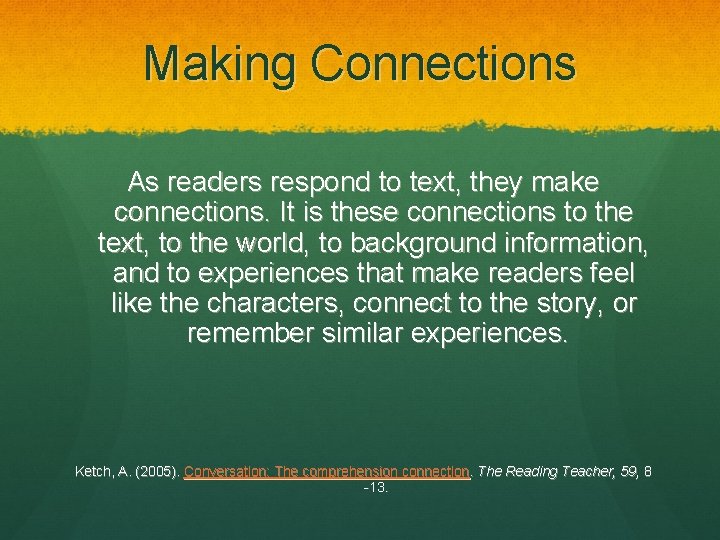 Making Connections

As readers respond to text, they make connections. It is these connections to the text, to the world, to background information, and to experiences that make readers feel like the characters, connect to the story, or remember similar experiences.

Ketch, A. (2005). Conversation: The comprehension connection. The Reading Teacher, 59, 8 -13.